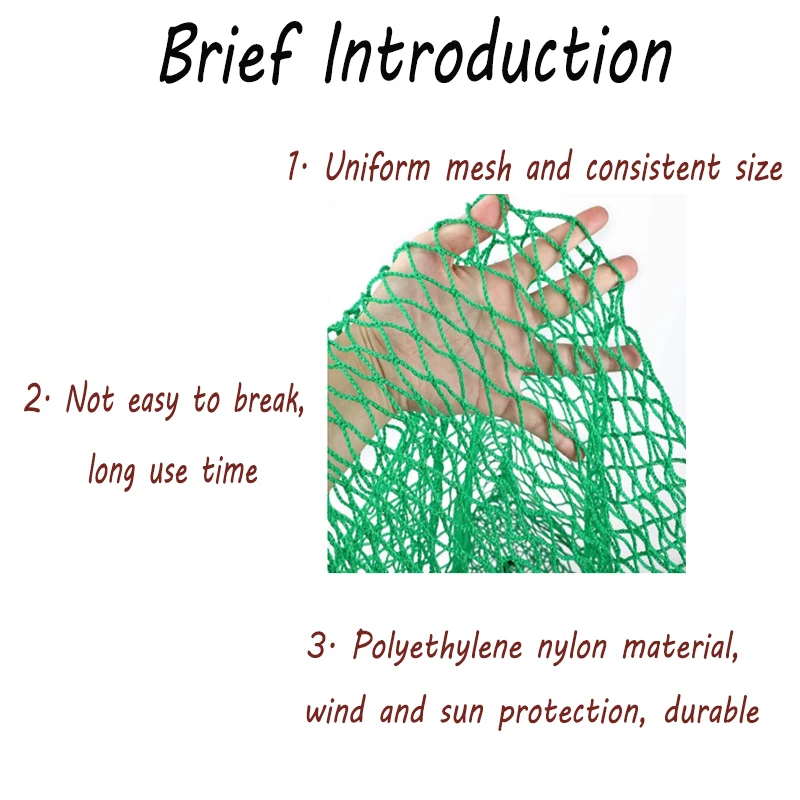 Brief Introduction

1· Uniform mesh and consistent size

2· Not easy to break, long use time

3· Polyethylene nylon material, wind and sun protection, durable